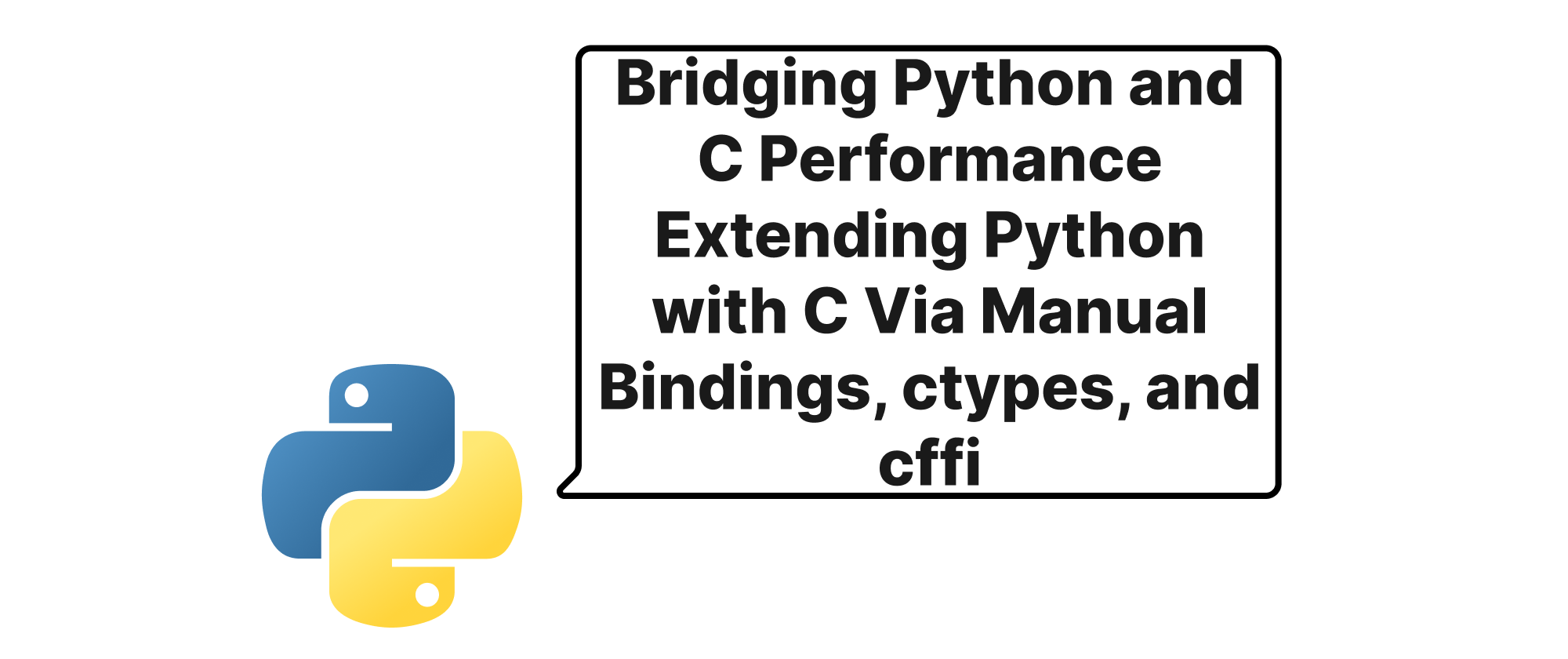 Bridging Python and C Performance Extending Python with C Via Manual Bindings, ctypes, and cffi